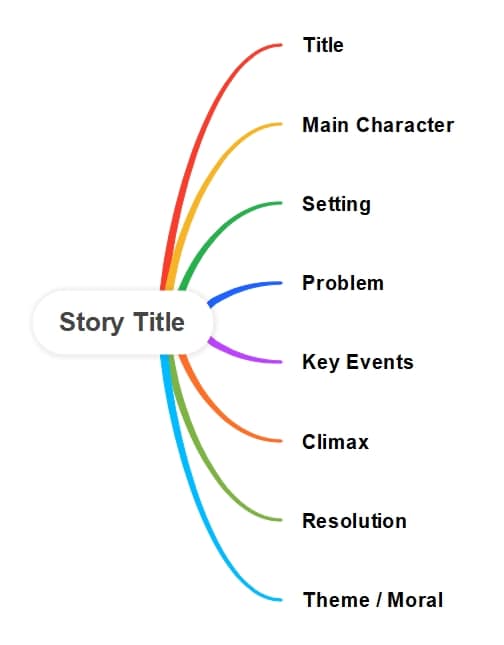 Story Title

Title

Main Character

Setting

Problem

Key Events

Climax

Resolution

Theme / Moral